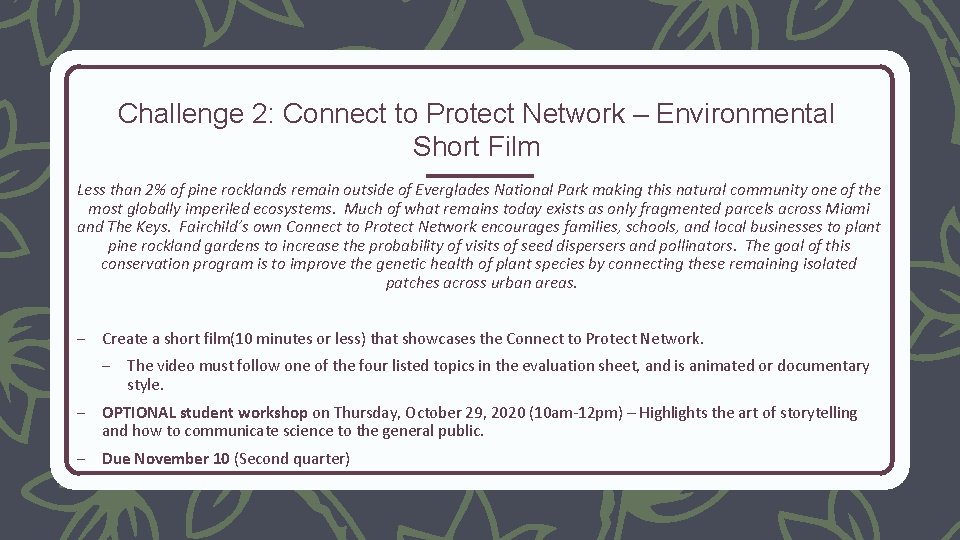 Challenge 2: Connect to Protect Network – Environmental Short Film

Less than 2% of pine rocklands remain outside of Everglades National Park making this natural community one of the most globally imperiled ecosystems. Much of what remains today exists as only fragmented parcels across Miami and The Keys. Fairchild's own Connect to Protect Network encourages families, schools, and local businesses to plant pine rockland gardens to increase the probability of visits of seed dispersers and pollinators. The goal of this conservation program is to improve the genetic health of plant species by connecting these remaining isolated patches across urban areas.

– Create a short film(10 minutes or less) that showcases the Connect to Protect Network.

– The video must follow one of the four listed topics in the evaluation sheet, and is animated or documentary style.

– OPTIONAL student workshop on Thursday, October 29, 2020 (10am-12pm) – Highlights the art of storytelling and how to communicate science to the general public.

– Due November 10 (Second quarter)